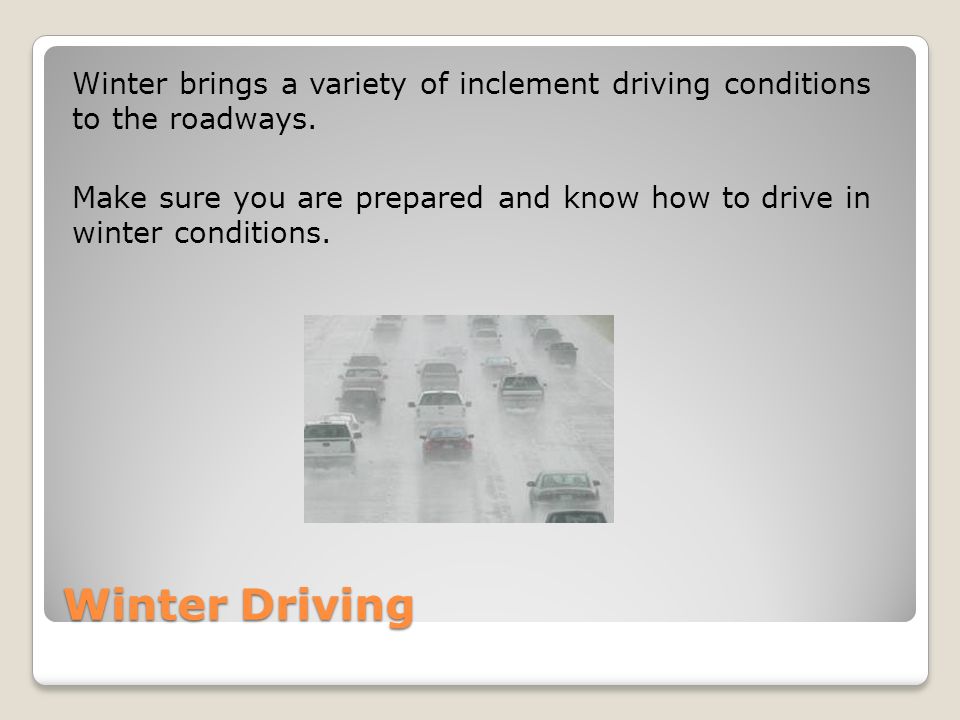 Winter brings a variety of inclement driving conditions to the roadways.

Make sure you are prepared and know how to drive in winter conditions.

Winter Driving